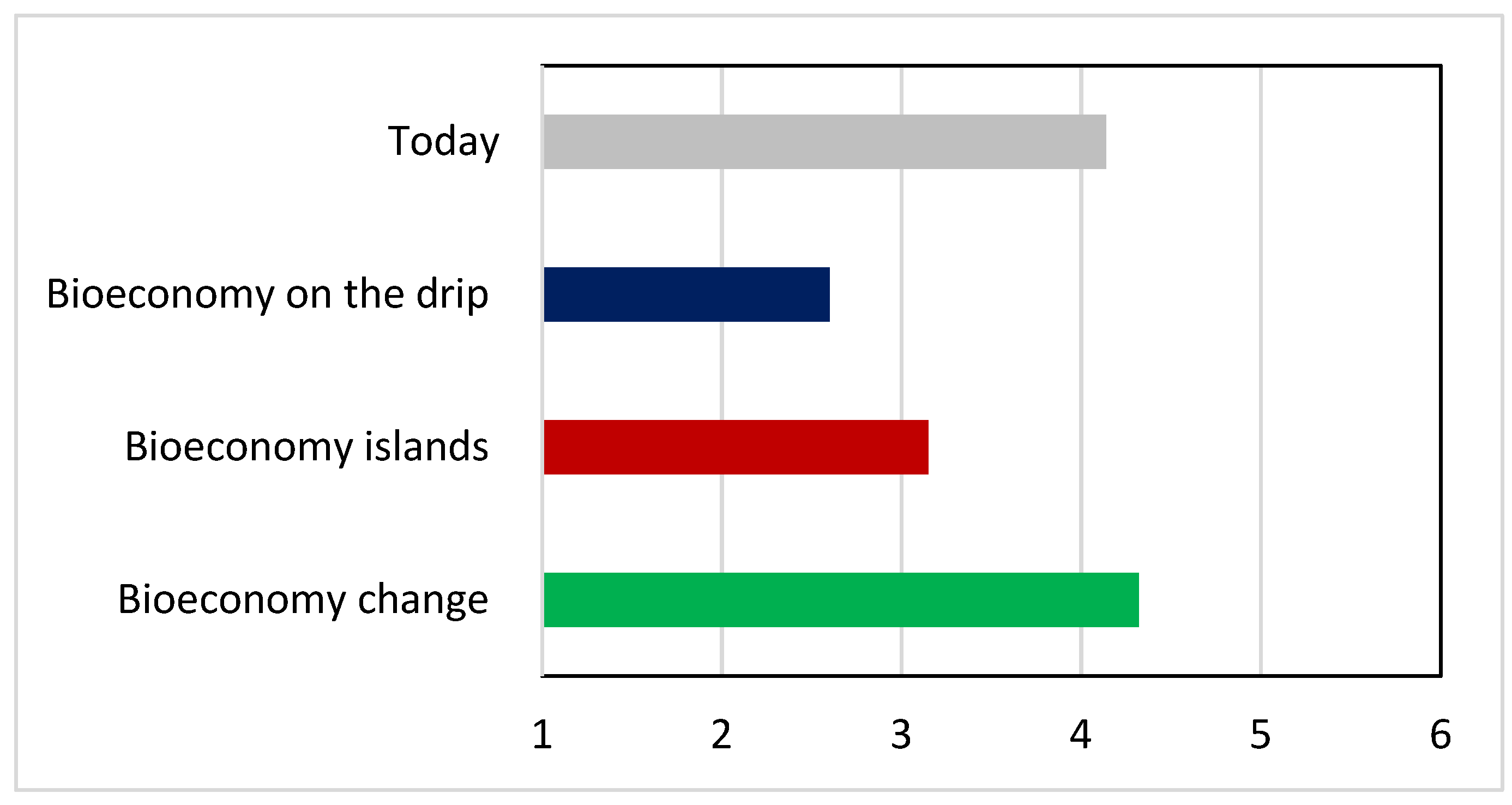 Today

Bioeconomy on the drip

Bioeconomy islands

Bioeconomy change

1 2 3 4 5 6